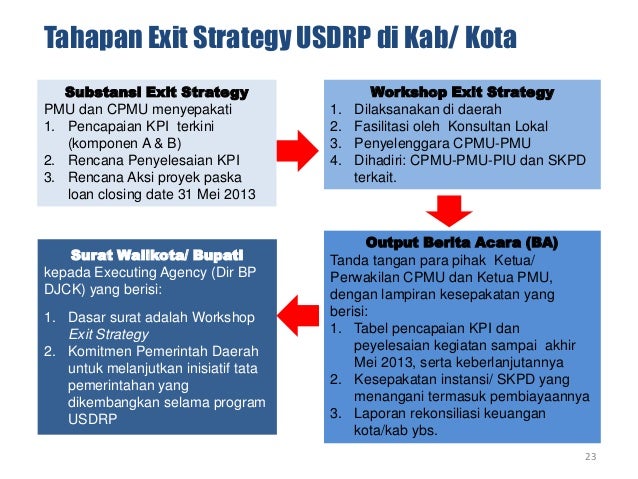 Tahapan Exit Strategy USDRP di Kab/ Kota

Substansi Exit Strategy
PMU dan CPMU menyepakati
1. Pencapaian KPI terkini (komponen A & B)
2. Rencana Penyelesaian KPI
3. Rencana Aksi proyek paska loan closing date 31 Mei 2013

Workshop Exit Strategy
1. Dilaksanakan di daerah
2. Fasilitasi oleh Konsultan Lokal
3. Penyelenggara CPMU-PMU
4. Dihadiri: CPMU-PMU-PIU dan SKPD terkait.

Output Berita Acara (BA)
Tanda tangan para pihak Ketua/ Perwakilan CPMU dan Ketua PMU, dengan lampiran kesepakatan yang berisi:
1. Tabel pencapaian KPI dan peyelesaian kegiatan sampai akhir Mei 2013, serta keberlanjutannya
2. Kesepakatan instansi/ SKPD yang menangani termasuk pembiayaannya
3. Laporan rekonsiliasi keuangan kota/kab ybs.

Surat Walikota/ Bupati
kepada Executing Agency (Dir BP DJCK) yang berisi:
1. Dasar surat adalah Workshop Exit Strategy
2. Komitmen Pemerintah Daerah untuk melanjutkan inisiatif tata pemerintahan yang dikembangkan selama program USDRP

23